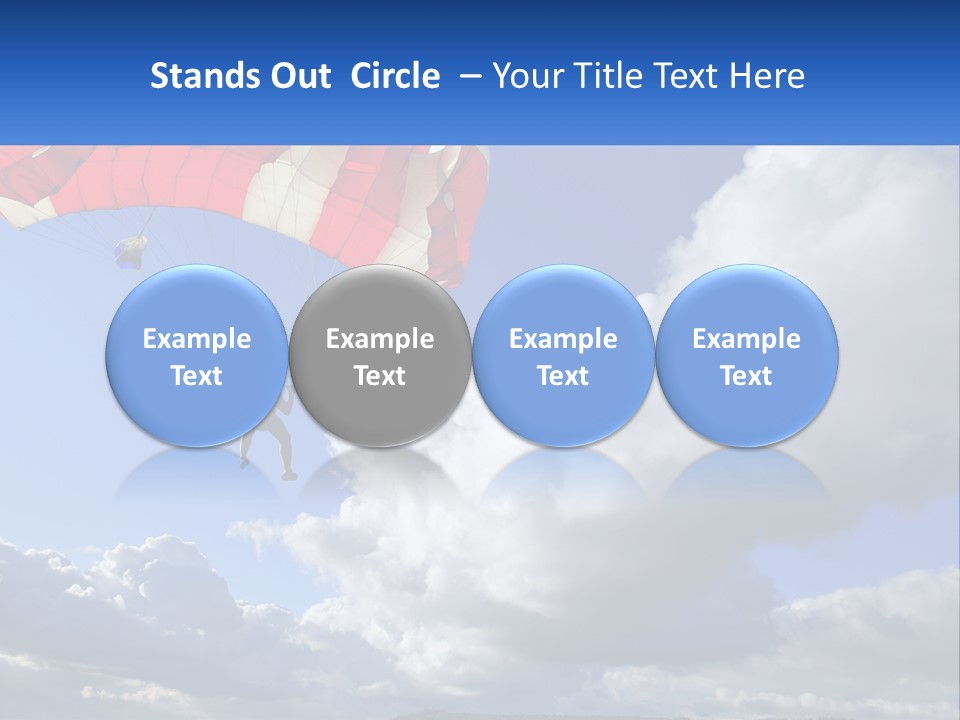 Stands Out Circle – Your Title Text Here

Example Text

Example Text

Example Text

Example Text